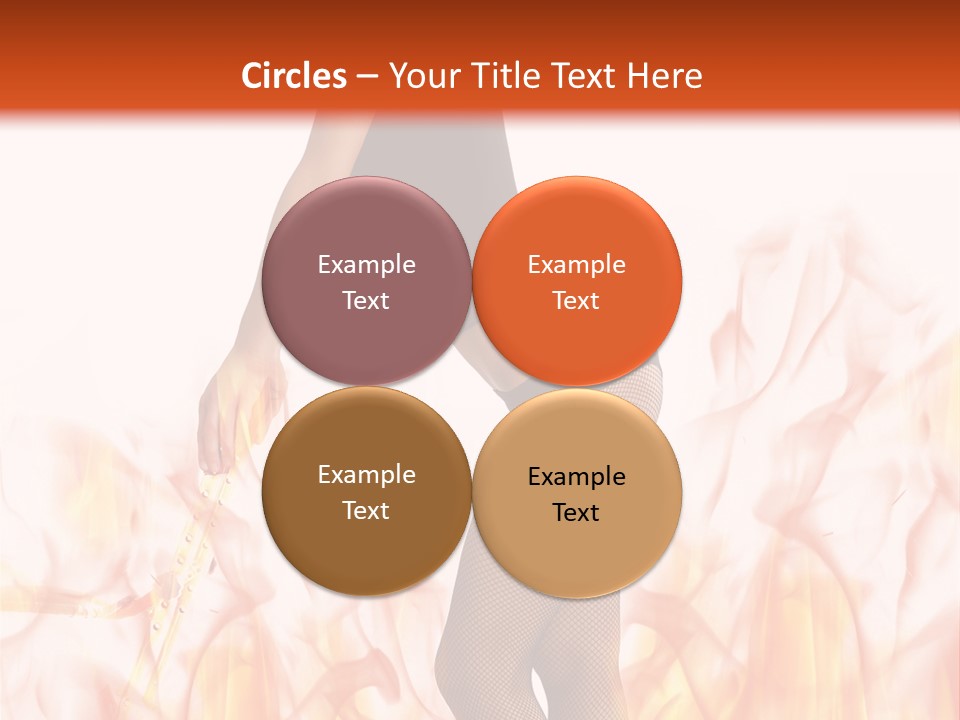 Circles – Your Title Text Here

Example Text

Example Text

Example Text

Example Text